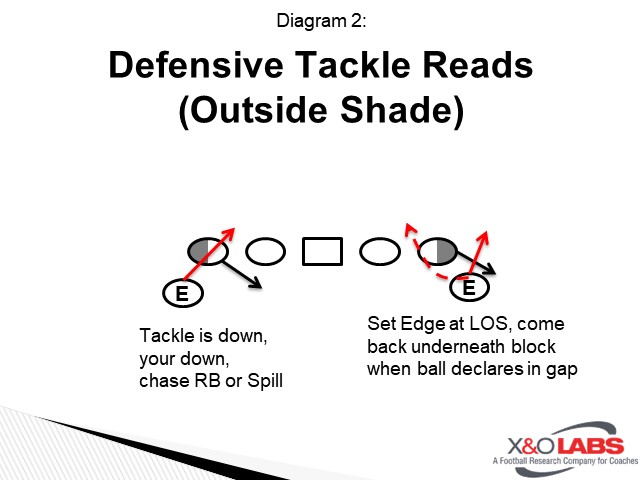 Diagram 2:

Defensive Tackle Reads (Outside Shade)

E

E

Tackle is down, your down, chase RB or Spill

Set Edge at LOS, come back underneath block when ball declares in gap

X&O LABS
A Football Research Company for Coaches